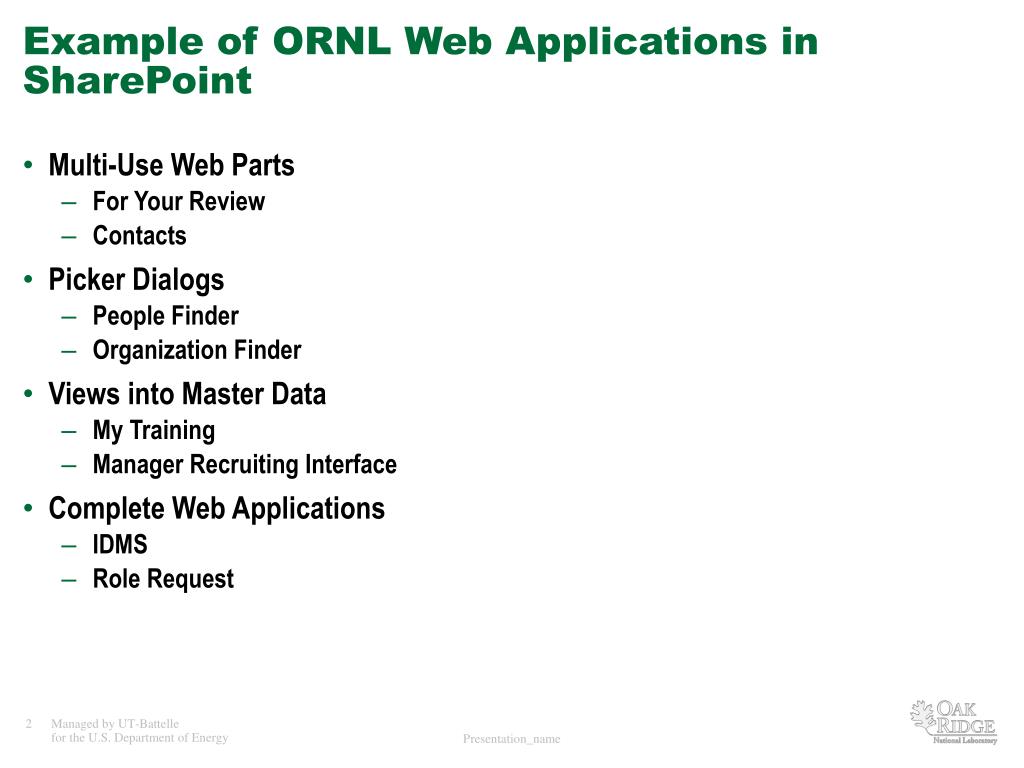 Example of ORNL Web Applications in SharePoint

• Multi-Use Web Parts
– For Your Review
– Contacts
• Picker Dialogs
– People Finder
– Organization Finder
• Views into Master Data
– My Training
– Manager Recruiting Interface
• Complete Web Applications
– IDMS
– Role Request

2 Managed by UT-Battelle
for the U.S. Department of Energy

Presentation_name

OAK RIDGE
National Laboratory